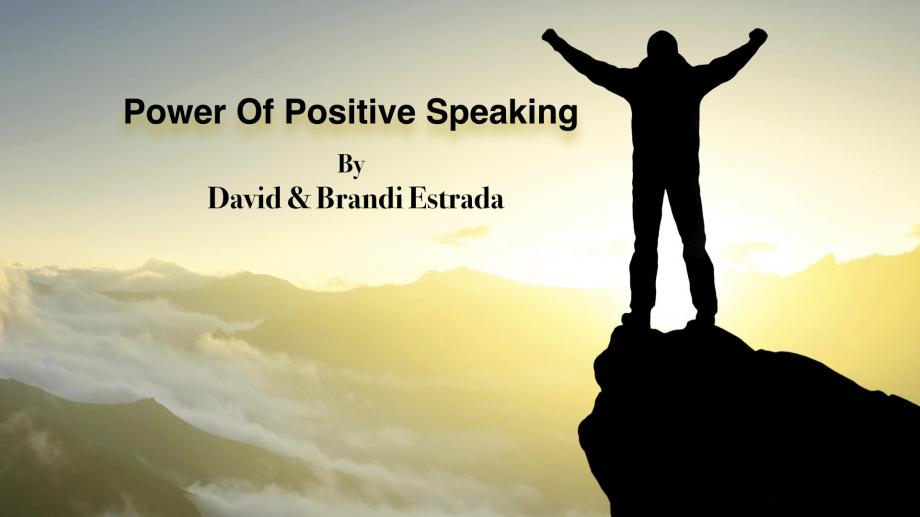 Power Of Positive Speaking

By
David & Brandi Estrada